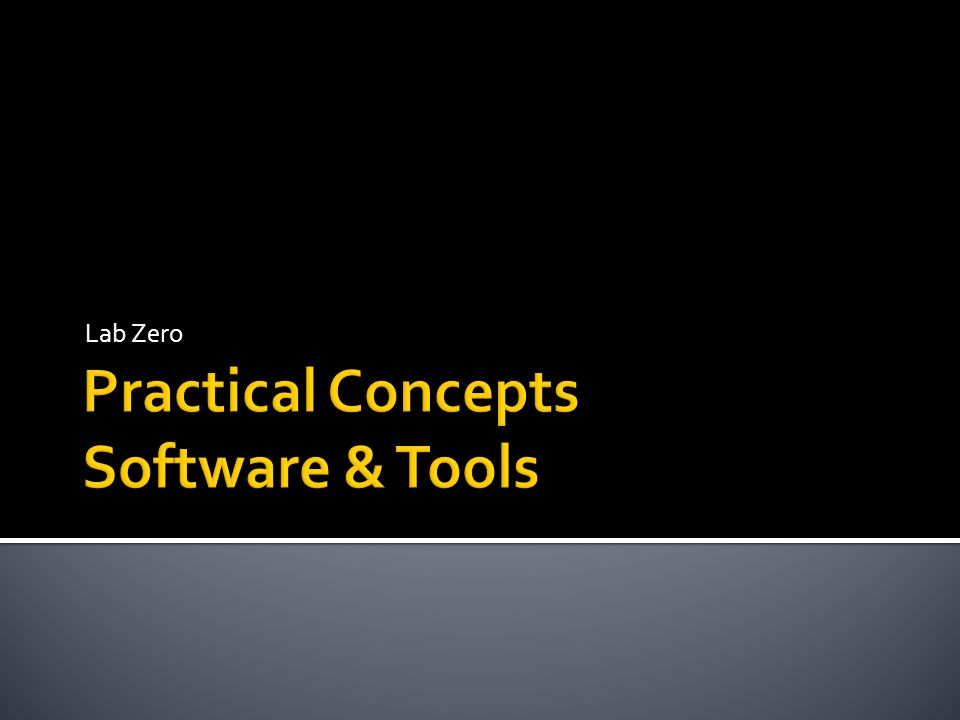 Lab Zero

Practical Concepts
Software & Tools